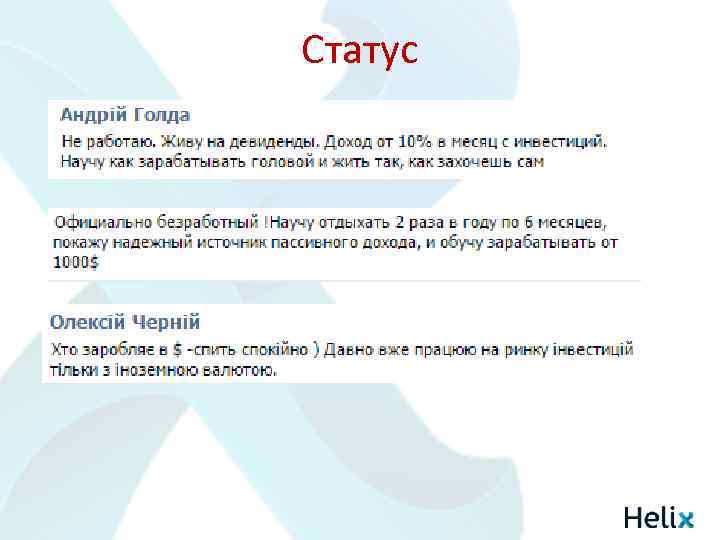 Статус

Андрій Голда

Не работаю. Живу на девиденды. Доход от 10% в месяц с инвестиций. Научу как зарабатывать головой и жить так, как захочешь сам

Официально безработный !Научу отдыхать 2 раза в году по 6 месяцев, покажу надежный источник пассивного дохода, и обучу зарабатывать от 1000$

Олексій Черній

Хто заробляє в $ -спить спокійно ) Давно вже працюю на ринку інвестицій тільки з іноземною валютою.

Helix